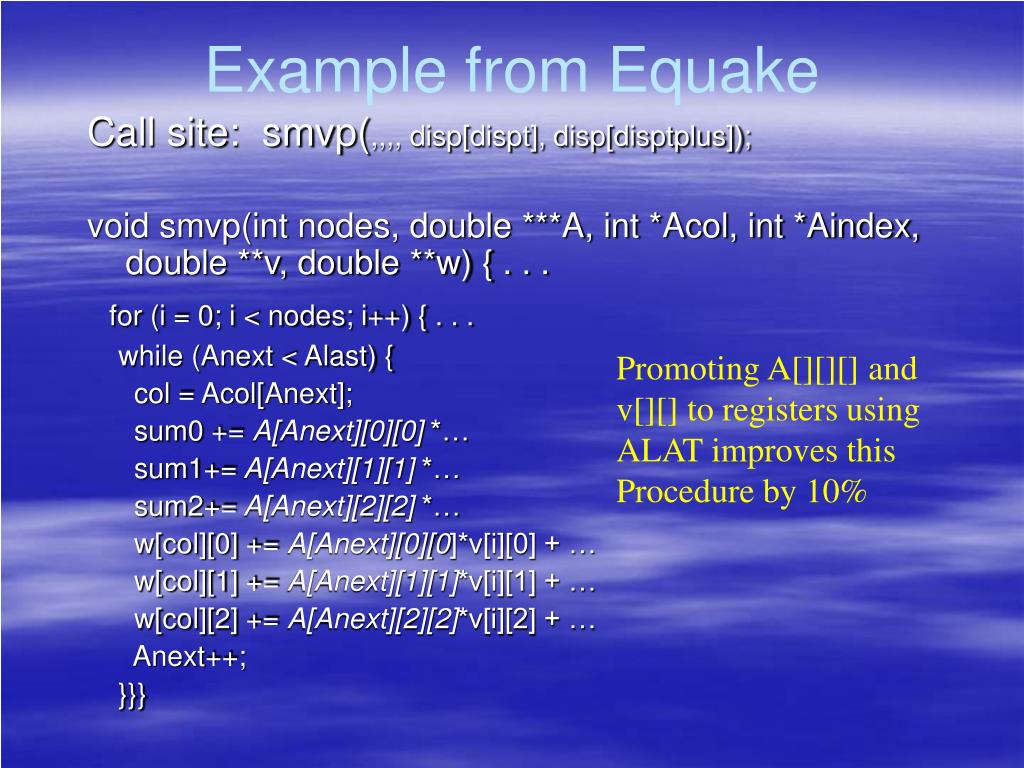 Example from Equake

Call site: smvp(,,,, disp[dispt], disp[disptplus]);

void smvp(int nodes, double ***A, int *Acol, int *Aindex, double **v, double **w) { . . .

for (i = 0; i < nodes; i++) { . . .
while (Anext < Alast) {
col = Acol[Anext];
sum0 += A[Anext][0][0] *…
sum1+= A[Anext][1][1] *…
sum2+= A[Anext][2][2] *…
w[col][0] += A[Anext][0][0]*v[i][0] + …
w[col][1] += A[Anext][1][1]*v[i][1] + …
w[col][2] += A[Anext][2][2]*v[i][2] + …
Anext++;
}}}

Promoting A[][][] and v[][] to registers using ALAT improves this Procedure by 10%